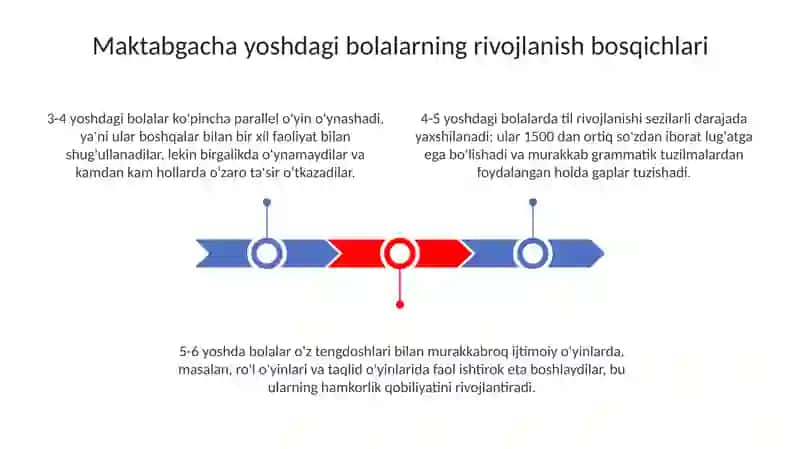 Maktabgacha yoshdagi bolalarning rivojlanish bosqichlari

3-4 yoshdagi bolalar ko'pincha parallel o'yin o'ynashadi, ya'ni ular boshqalar bilan bir xil faoliyat bilan shug'ullanadilar, lekin birgalikda o'ynamaydilar va kamdan kam hollarda o'zaro ta'sir o'tkazadilar.

4-5 yoshdagi bolalarda til rivojlanishi sezilarli darajada yaxshilanadi; ular 1500 dan ortiq so'zdan iborat lug'atga ega bo'lishadi va murakkab grammatik tuzilmalardan foydalangan holda gaplar tuzishadi.

5-6 yoshda bolalar o'z tengdoshlari bilan murakkabroq ijtimoiy o'yinlarda, masalan, ro'l o'yinlari va taqlid o'yinlarida faol ishtirok eta boshlaydilar, bu ularning hamkorlik qobiliyatini rivojlantiradi.